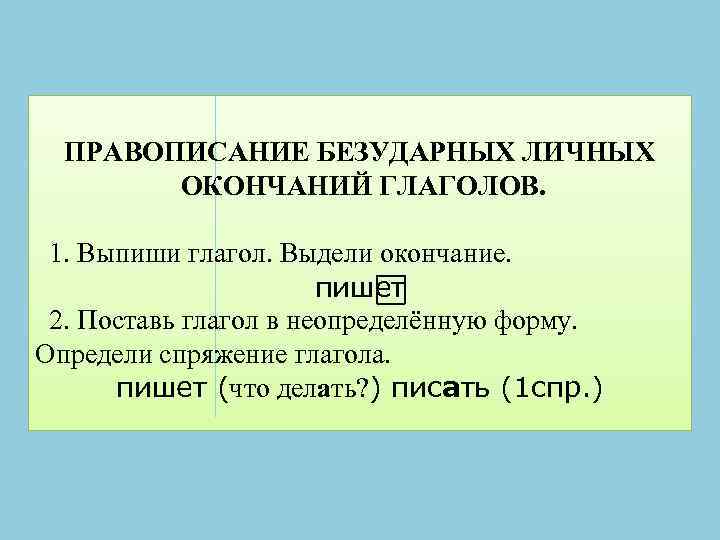 ПРАВОПИСАНИЕ БЕЗУДАРНЫХ ЛИЧНЫХ ОКОНЧАНИЙ ГЛАГОЛОВ.

1. Выпиши глагол. Выдели окончание.

пишет

2. Поставь глагол в неопределённую форму. Определи спряжение глагола.

пишет (что делать?) писать (1спр.)